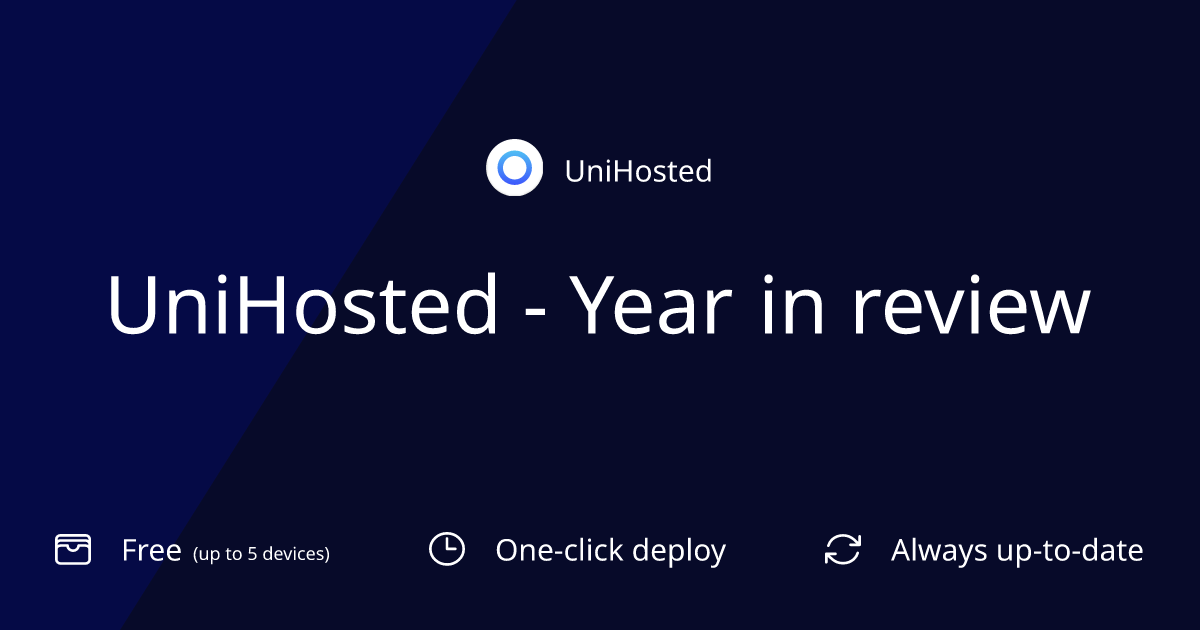 UniHosted

UniHosted - Year in review

Free (up to 5 devices)

One-click deploy

Always up-to-date